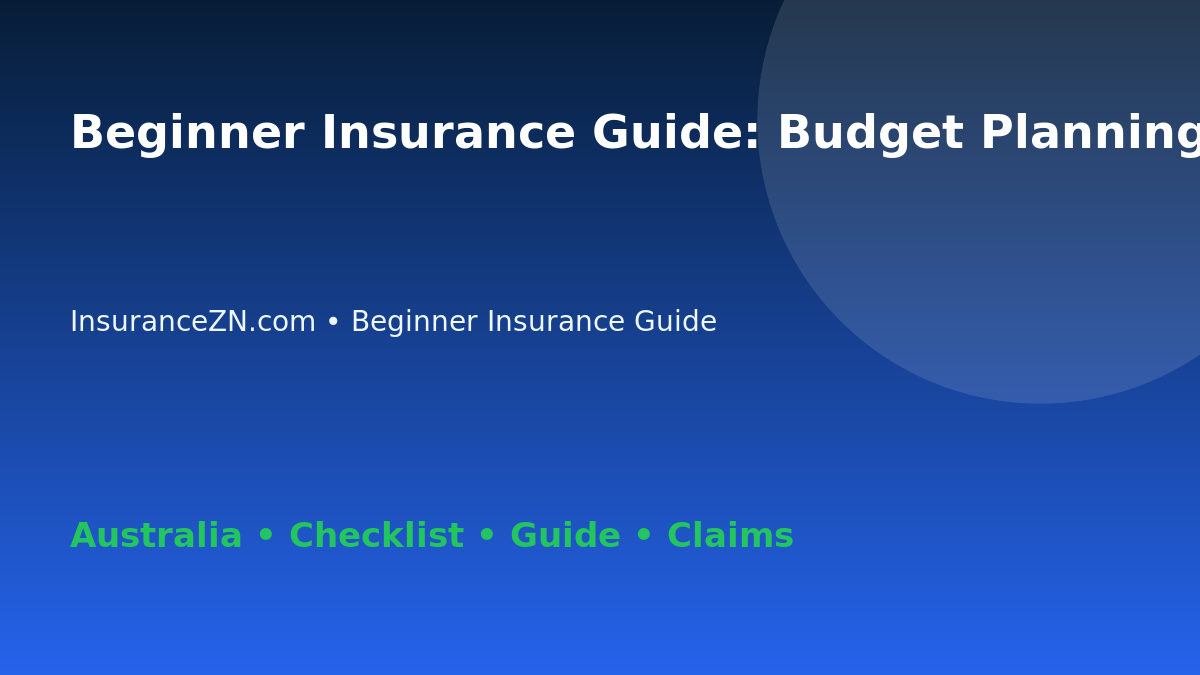 Beginner Insurance Guide: Budget Planning

InsuranceZN.com • Beginner Insurance Guide

Australia • Checklist • Guide • Claims